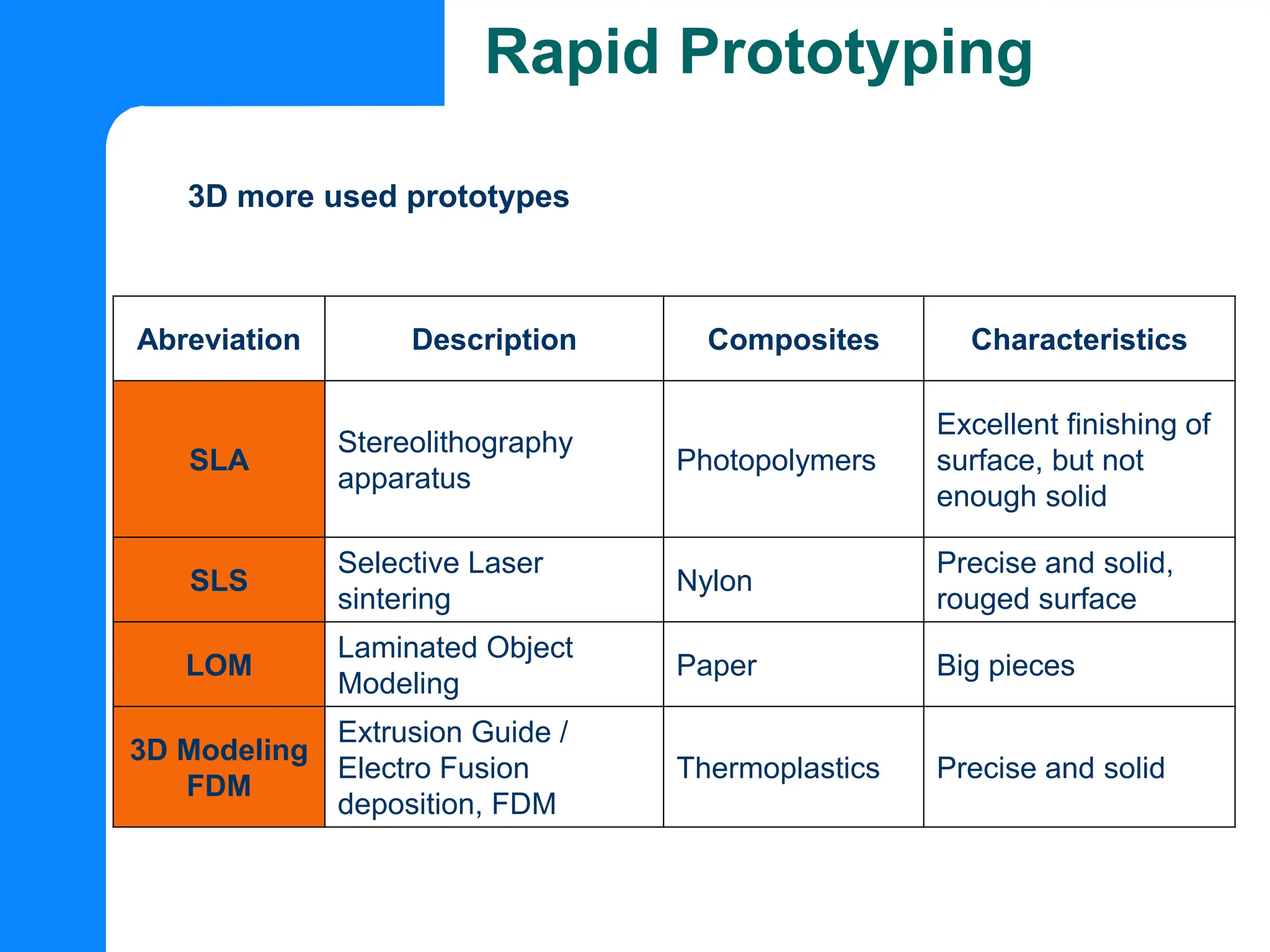 Rapid Prototyping

3D more used prototypes

| Abreviation | Description | Composites | Characteristics |
|---|---|---|---|
| SLA | Stereolithography apparatus | Photopolymers | Excellent finishing of surface, but not enough solid |
| SLS | Selective Laser sintering | Nylon | Precise and solid, rouged surface |
| LOM | Laminated Object Modeling | Paper | Big pieces |
| 3D Modeling FDM | Extrusion Guide / Electro Fusion deposition, FDM | Thermoplastics | Precise and solid |